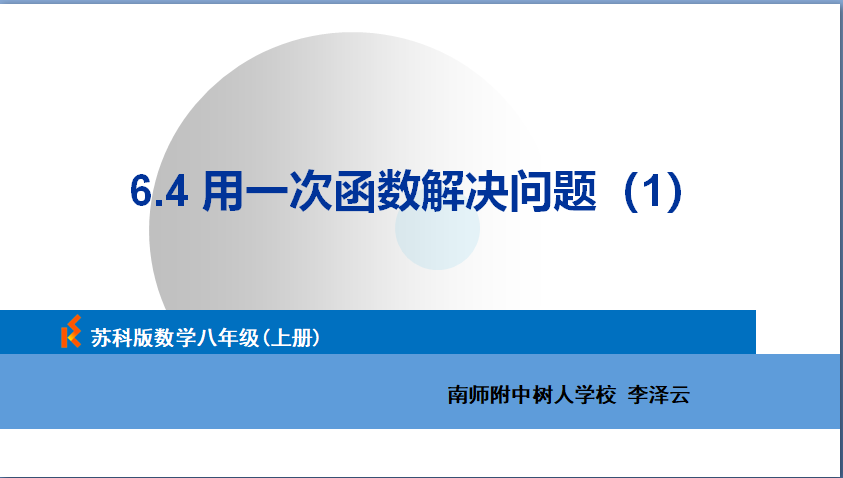 6.4 用一次函数解决问题（1）

苏科版数学八年级(上册)

南师附中树人学校 李泽云